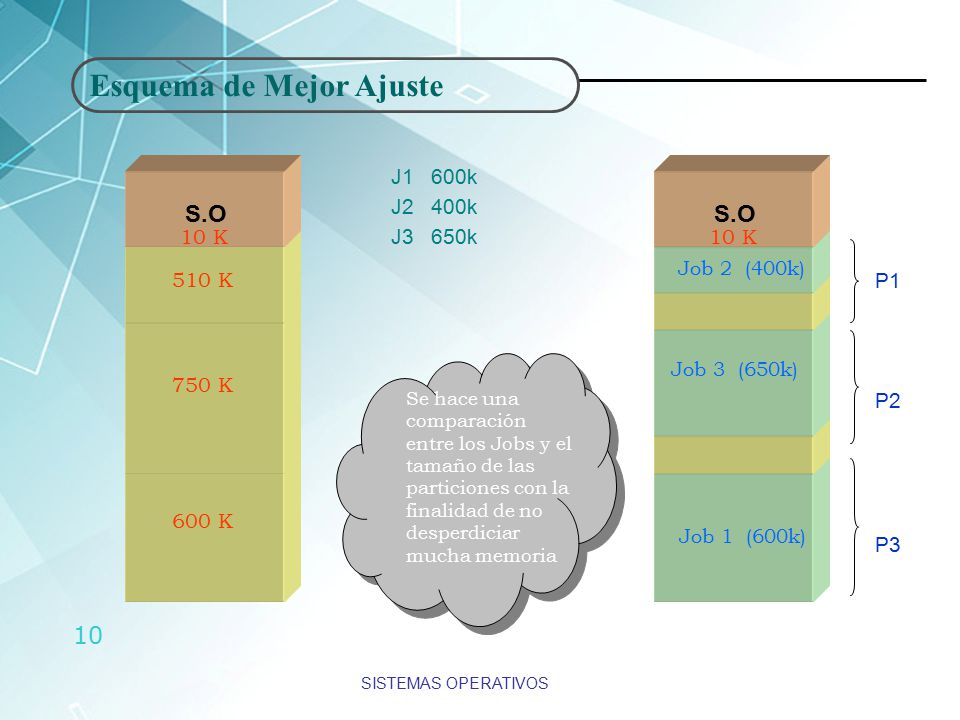 Esquema de Mejor Ajuste

S.O
10 K
510 K
750 K
600 K

J1 600k
J2 400k
J3 650k

Se hace una comparación entre los Jobs y el tamaño de las particiones con la finalidad de no desperdiciar mucha memoria

S.O
10 K
Job 2 (400k)
Job 3 (650k)
Job 1 (600k)

P1
P2
P3

10

SISTEMAS OPERATIVOS